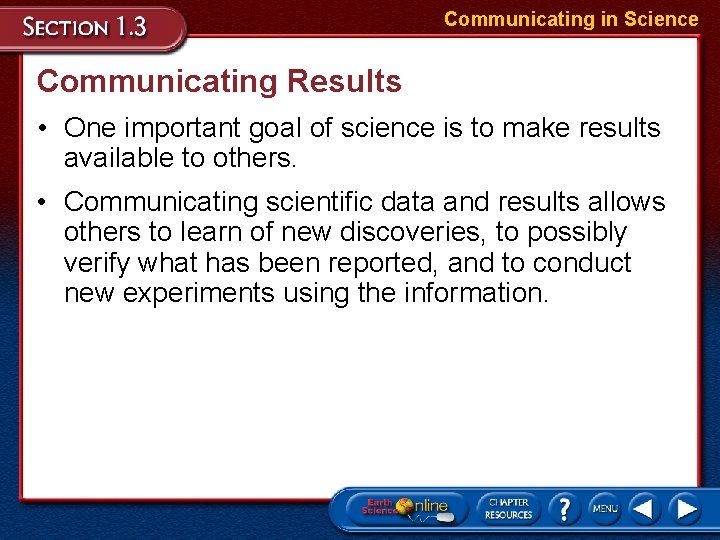 SECTION 1.3

Communicating in Science

Communicating Results

• One important goal of science is to make results available to others.

• Communicating scientific data and results allows others to learn of new discoveries, to possibly verify what has been reported, and to conduct new experiments using the information.

Earth Science Online

CHAPTER RESOURCES

?

MENU